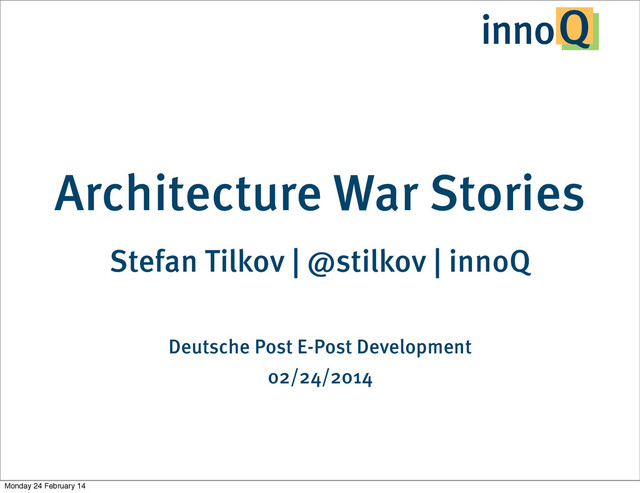 innoQ

Architecture War Stories

Stefan Tilkov | @stilkov | innoQ

Deutsche Post E-Post Development
02/24/2014

Monday 24 February 14